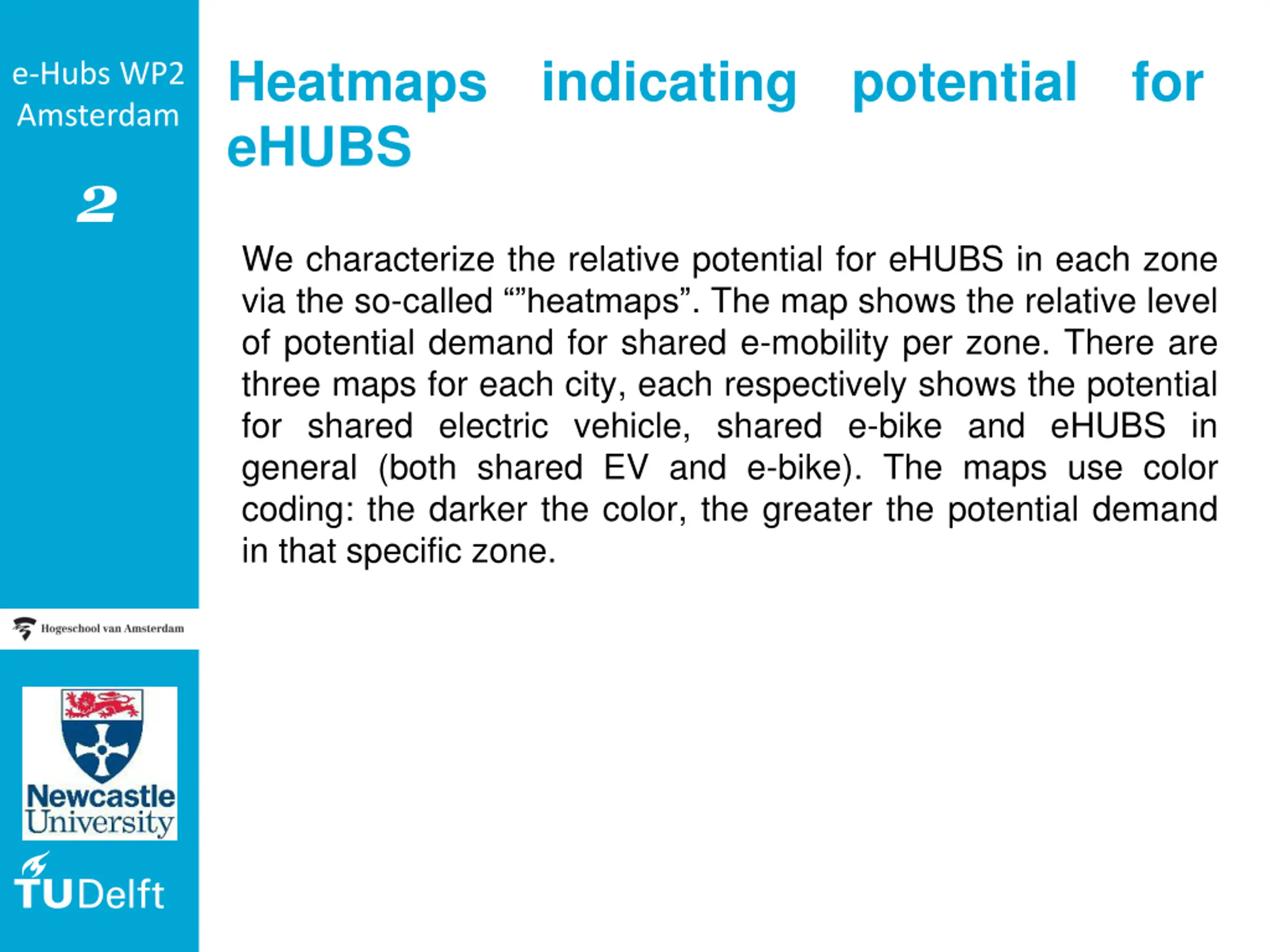 e-Hubs WP2 Amsterdam

2

Heatmaps indicating potential for eHUBS

We characterize the relative potential for eHUBS in each zone via the so-called “”heatmaps”. The map shows the relative level of potential demand for shared e-mobility per zone. There are three maps for each city, each respectively shows the potential for shared electric vehicle, shared e-bike and eHUBS in general (both shared EV and e-bike). The maps use color coding: the darker the color, the greater the potential demand in that specific zone.

Hogeschool van Amsterdam

Newcastle University

TUDelft